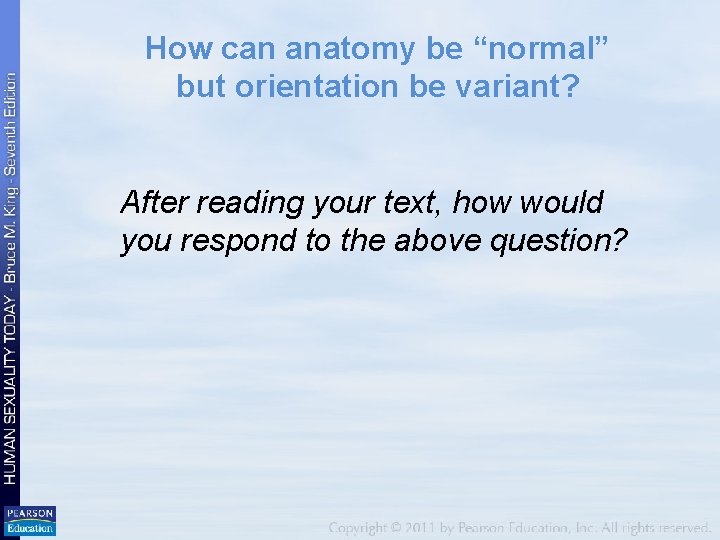 HUMAN SEXUALITY TODAY - Bruce M. King - Seventh Edition

How can anatomy be “normal” but orientation be variant?

After reading your text, how would you respond to the above question?

PEARSON Education

Copyright © 2011 by Pearson Education, Inc. All rights reserved.